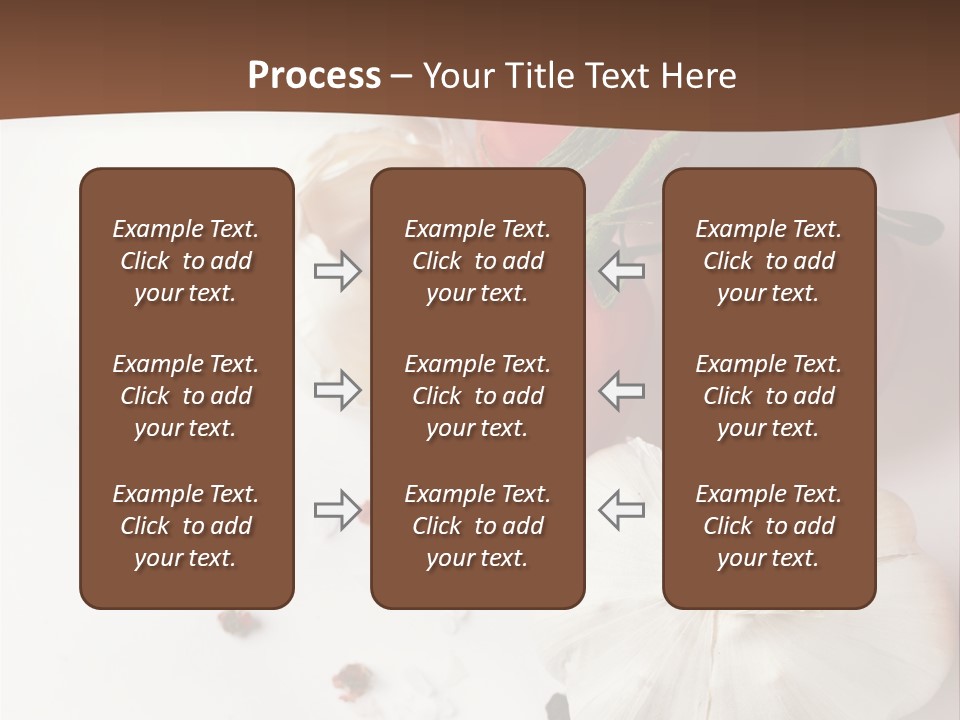 Process – Your Title Text Here

Example Text. Click to add your text.

Example Text. Click to add your text.

Example Text. Click to add your text.

Example Text. Click to add your text.

Example Text. Click to add your text.

Example Text. Click to add your text.

Example Text. Click to add your text.

Example Text. Click to add your text.

Example Text. Click to add your text.